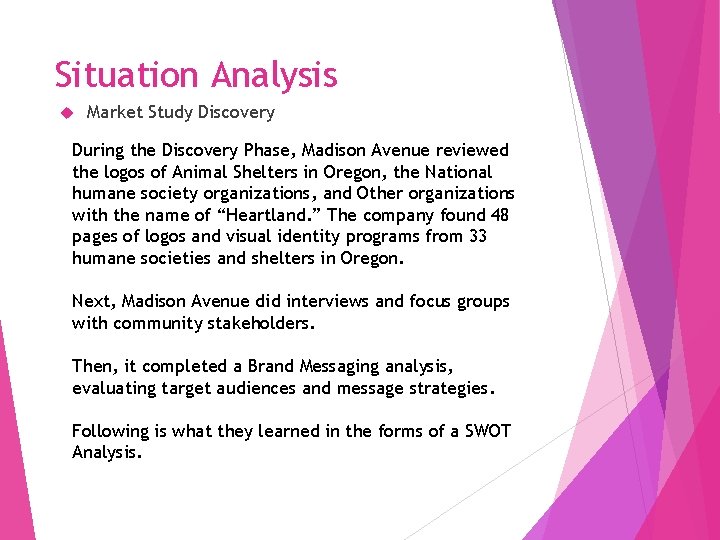 Situation Analysis

Market Study Discovery

During the Discovery Phase, Madison Avenue reviewed the logos of Animal Shelters in Oregon, the National humane society organizations, and Other organizations with the name of “Heartland.” The company found 48 pages of logos and visual identity programs from 33 humane societies and shelters in Oregon.

Next, Madison Avenue did interviews and focus groups with community stakeholders.

Then, it completed a Brand Messaging analysis, evaluating target audiences and message strategies.

Following is what they learned in the forms of a SWOT Analysis.